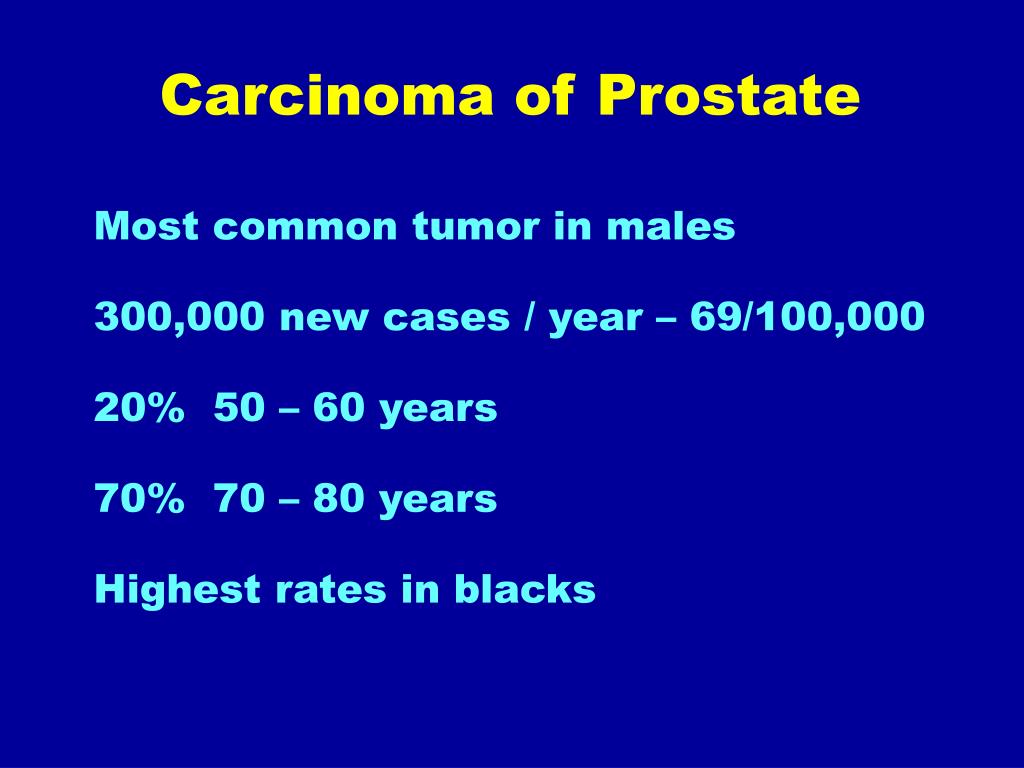 Carcinoma of Prostate

Most common tumor in males

300,000 new cases / year – 69/100,000

20%  50 – 60 years

70%  70 – 80 years

Highest rates in blacks